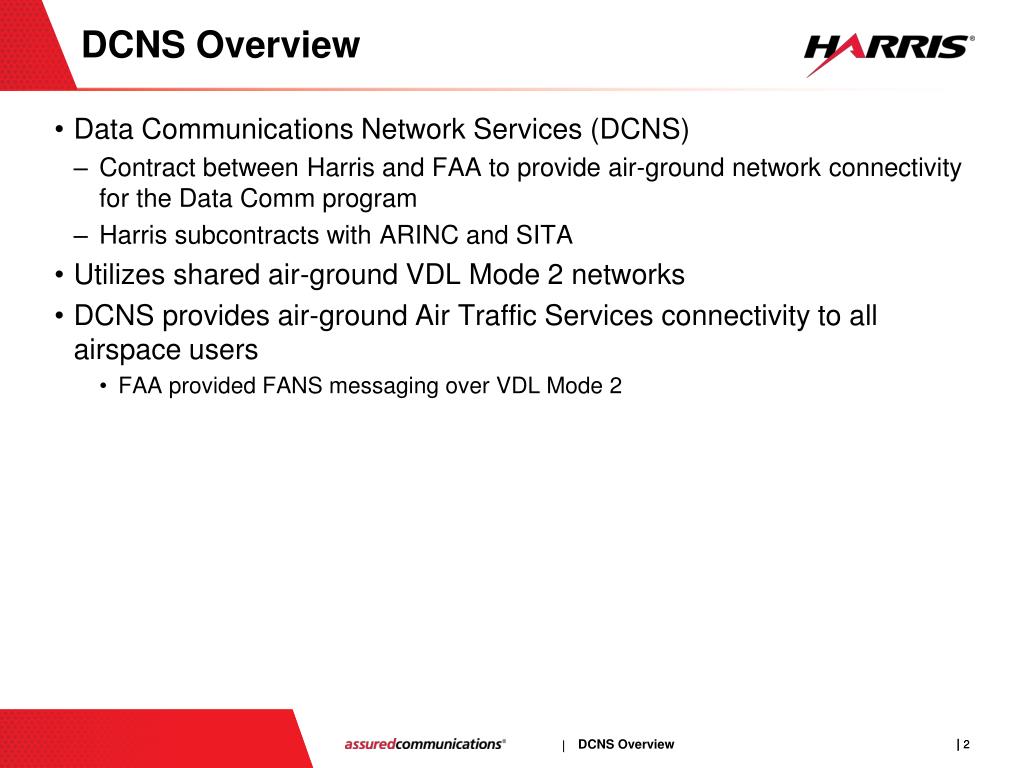 DCNS Overview

HARRIS®

• Data Communications Network Services (DCNS)
– Contract between Harris and FAA to provide air-ground network connectivity for the Data Comm program
– Harris subcontracts with ARINC and SITA
• Utilizes shared air-ground VDL Mode 2 networks
• DCNS provides air-ground Air Traffic Services connectivity to all airspace users
• FAA provided FANS messaging over VDL Mode 2

assuredcommunications® | DCNS Overview | 2